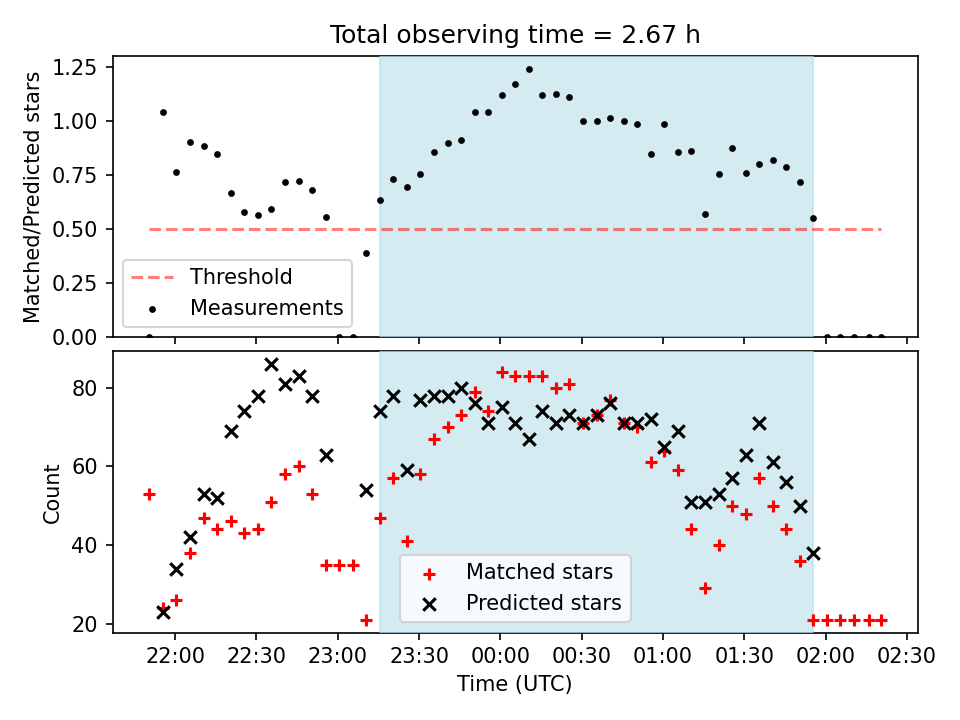 Total observing time = 2.67 h

Matched/Predicted stars

1.25
1.00
0.75
0.50
0.25
0.00

Threshold
Measurements

Count

80
60
40
20

Matched stars
Predicted stars

22:00 22:30 23:00 23:30 00:00 00:30 01:00 01:30 02:00 02:30

Time (UTC)